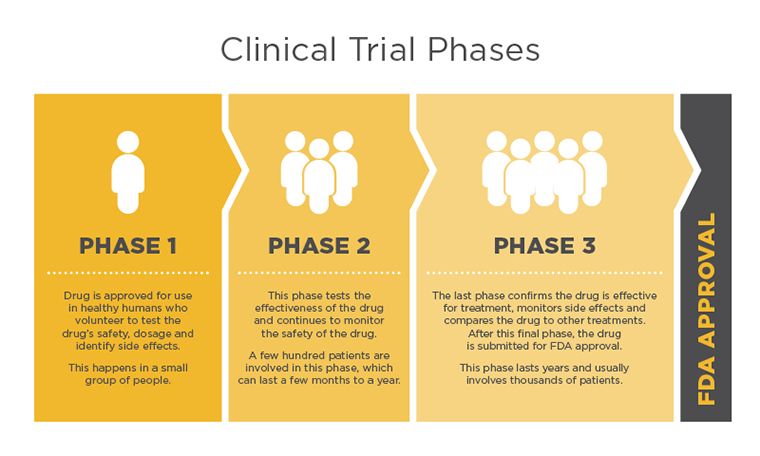 Clinical Trial Phases

PHASE 1

Drug is approved for use in healthy humans who volunteer to test the drug's safety, dosage and identify side effects.

This happens in a small group of people.

PHASE 2

This phase tests the effectiveness of the drug and continues to monitor the safety of the drug.

A few hundred patients are involved in this phase, which can last a few months to a year.

PHASE 3

The last phase confirms the drug is effective for treatment, monitors side effects and compares the drug to other treatments. After this final phase, the drug is submitted for FDA approval.

This phase lasts years and usually involves thousands of patients.

FDA APPROVAL